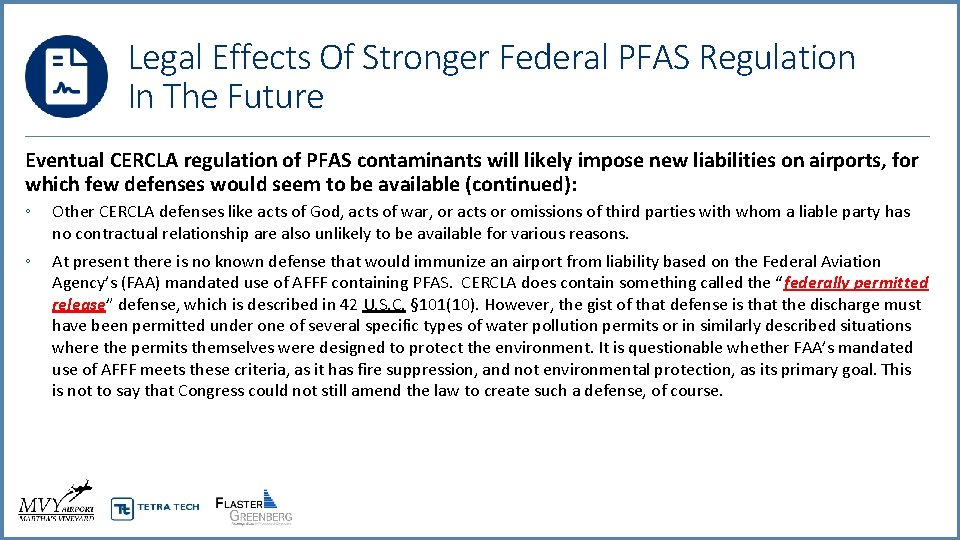 Legal Effects Of Stronger Federal PFAS Regulation In The Future

Eventual CERCLA regulation of PFAS contaminants will likely impose new liabilities on airports, for which few defenses would seem to be available (continued):

◦ Other CERCLA defenses like acts of God, acts of war, or acts or omissions of third parties with whom a liable party has no contractual relationship are also unlikely to be available for various reasons.

◦ At present there is no known defense that would immunize an airport from liability based on the Federal Aviation Agency's (FAA) mandated use of AFFF containing PFAS. CERCLA does contain something called the "federally permitted release" defense, which is described in 42 U.S.C. §101(10). However, the gist of that defense is that the discharge must have been permitted under one of several specific types of water pollution permits or in similarly described situations where the permits themselves were designed to protect the environment. It is questionable whether FAA's mandated use of AFFF meets these criteria, as it has fire suppression, and not environmental protection, as its primary goal. This is not to say that Congress could not still amend the law to create such a defense, of course.

MVY AIRPORT MARTHA'S VINEYARD

TETRA TECH

FLASTER GREENBERG